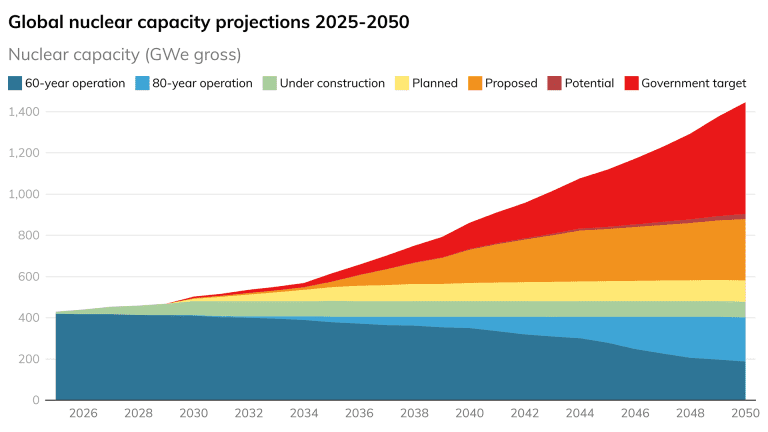 Global nuclear capacity projections 2025-2050

Nuclear capacity (GWe gross)

60-year operation 80-year operation Under construction Planned Proposed Potential Government target

1,400
1,200
1,000
800
600
400
200
0

2026 2028 2030 2032 2034 2036 2038 2040 2042 2044 2046 2048 2050